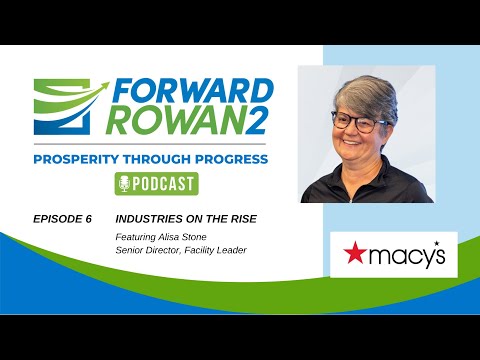 FORWARD ROWAN2

PROSPERITY THROUGH PROGRESS

PODCAST

EPISODE 6 INDUSTRIES ON THE RISE

Featuring Alisa Stone
Senior Director, Facility Leader

macy's